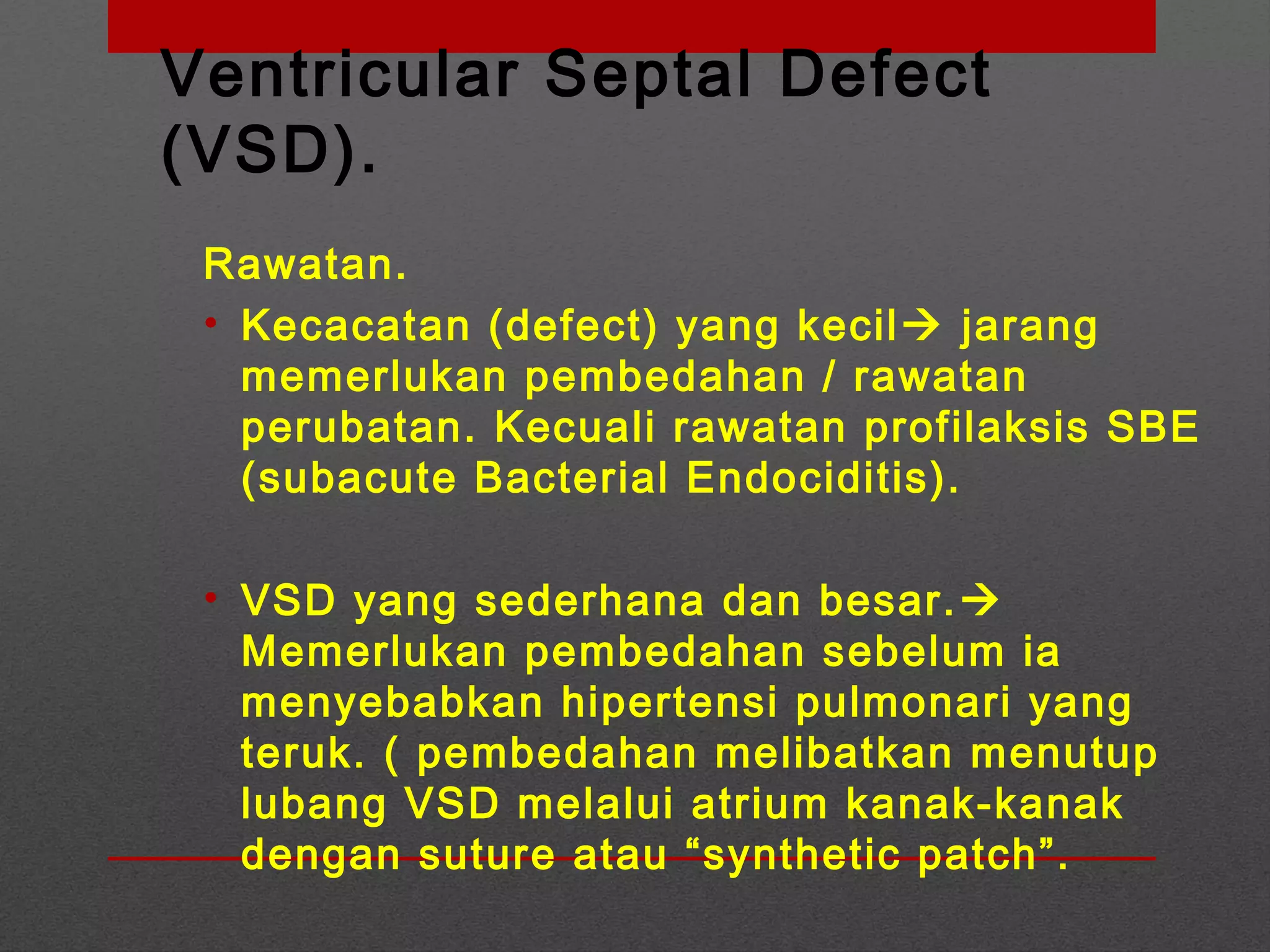 Ventricular Septal Defect (VSD).

Rawatan.

• Kecacatan (defect) yang kecil→ jarang memerlukan pembedahan / rawatan perubatan. Kecuali rawatan profilaksis SBE (subacute Bacterial Endociditis).

• VSD yang sederhana dan besar.→ Memerlukan pembedahan sebelum ia menyebabkan hipertensi pulmonari yang teruk. ( pembedahan melibatkan menutup lubang VSD melalui atrium kanak-kanak dengan suture atau “synthetic patch”.